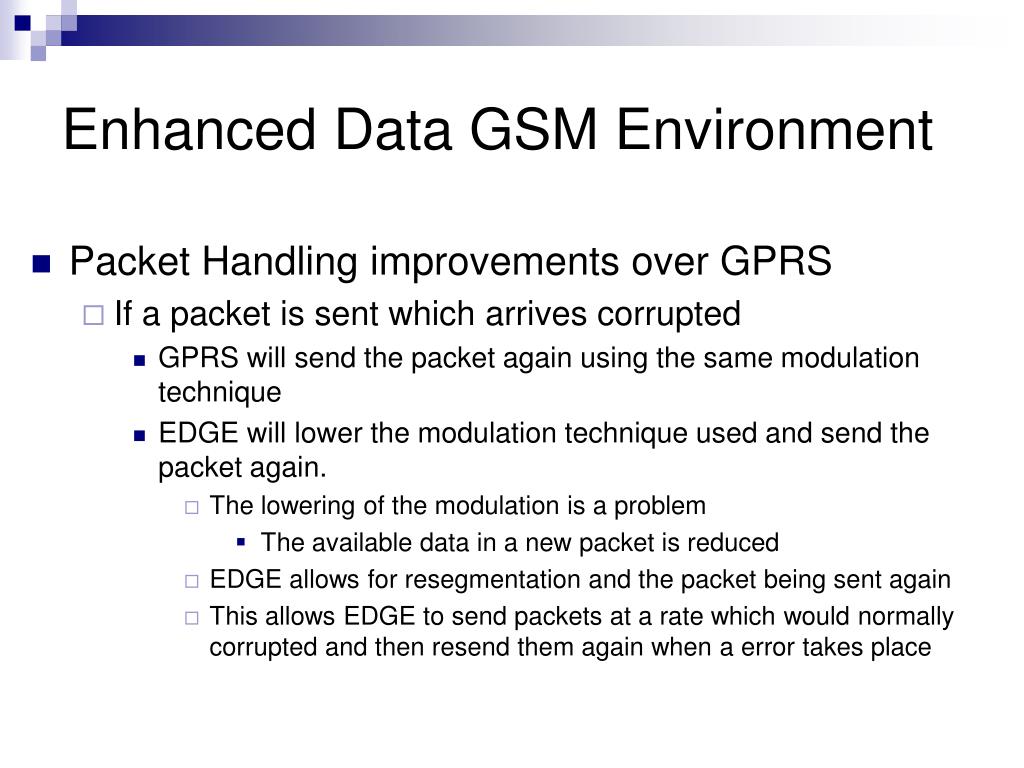 Enhanced Data GSM Environment

Packet Handling improvements over GPRS

If a packet is sent which arrives corrupted

GPRS will send the packet again using the same modulation technique

EDGE will lower the modulation technique used and send the packet again.

The lowering of the modulation is a problem

The available data in a new packet is reduced

EDGE allows for resegmentation and the packet being sent again

This allows EDGE to send packets at a rate which would normally corrupted and then resend them again when a error takes place